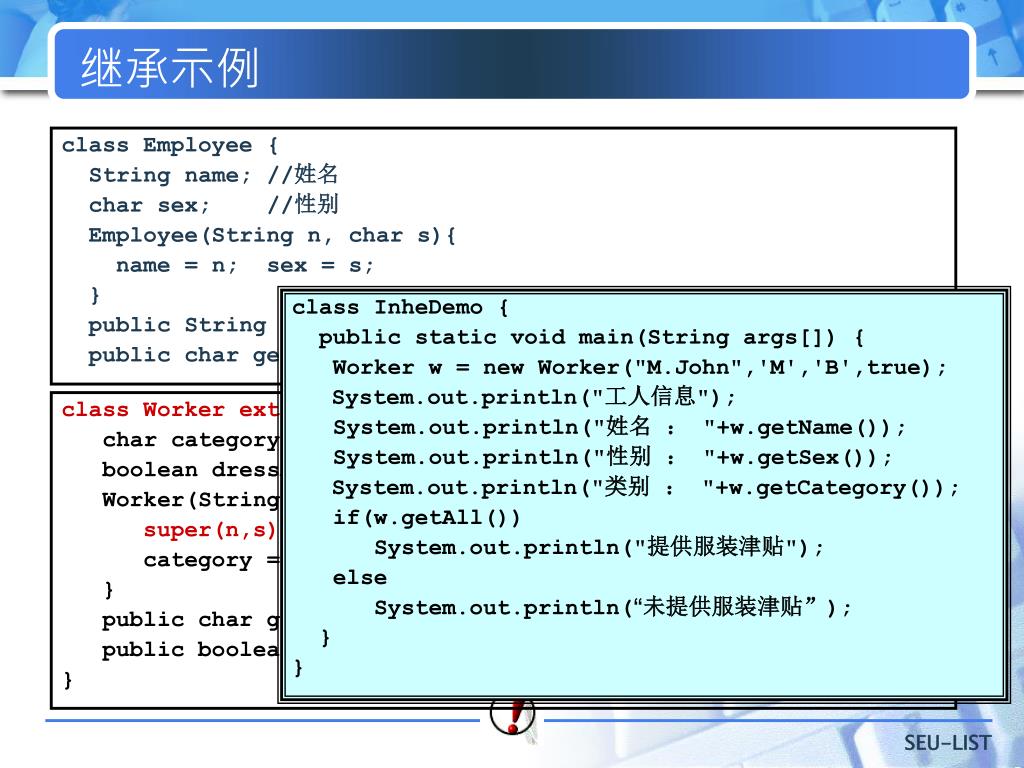 继承示例

class Employee {
String name; //姓名
char sex; //性别
Employee(String n, char s){
name = n; sex = s;
}
public String
public char ge

class Worker ext
char category
boolean dress
Worker(String
super(n,s)
category =
}
public char g
public boolea
}

class InheDemo {
public static void main(String args[]) {
Worker w = new Worker("M.John",'M','B',true);
System.out.println("工人信息");
System.out.println("姓名 : "+w.getName());
System.out.println("性别 : "+w.getSex());
System.out.println("类别 : "+w.getCategory());
if(w.getAll())
System.out.println("提供服装津贴");
else
System.out.println(“未提供服装津贴”);
}
}

SEU-LIST